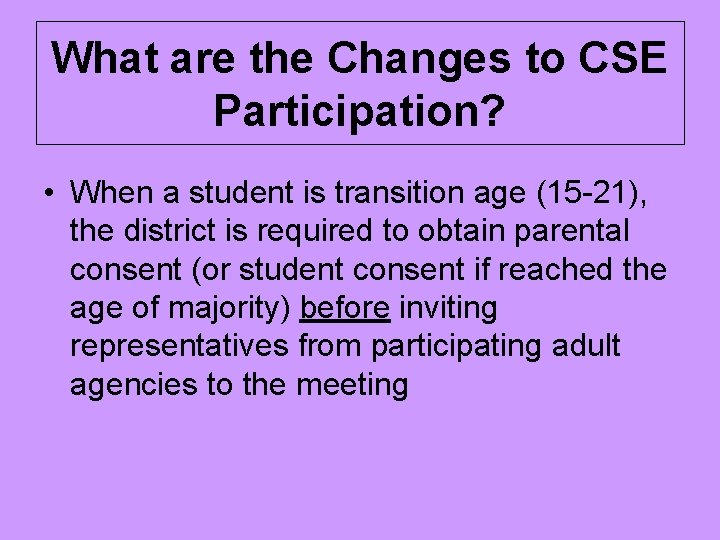 What are the Changes to CSE Participation?

• When a student is transition age (15-21), the district is required to obtain parental consent (or student consent if reached the age of majority) before inviting representatives from participating adult agencies to the meeting